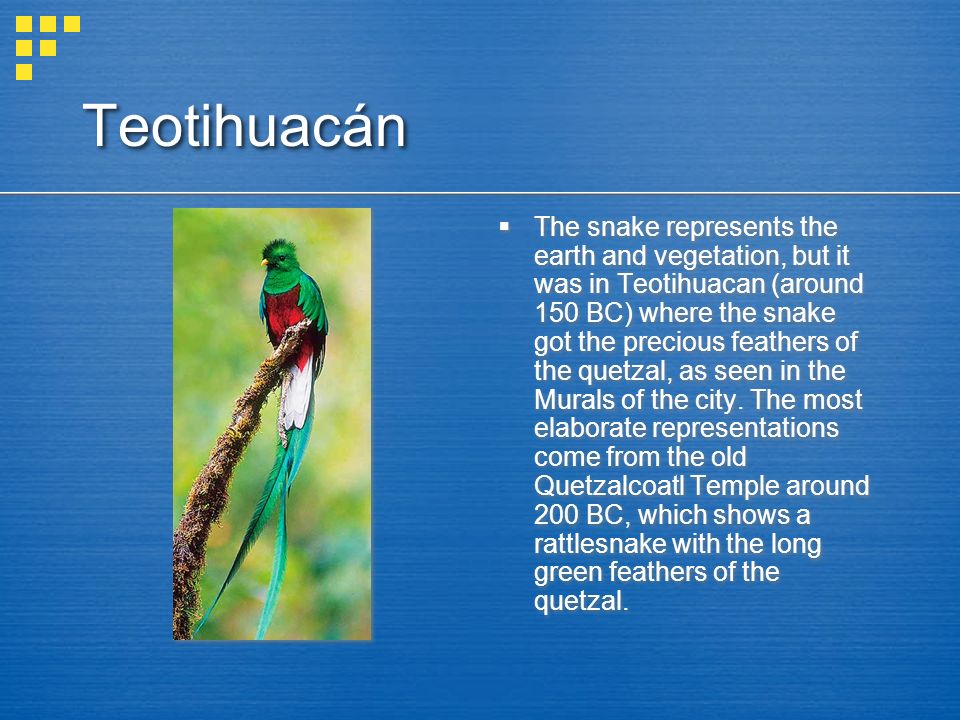 Teotihuacán

▪ The snake represents the earth and vegetation, but it was in Teotihuacan (around 150 BC) where the snake got the precious feathers of the quetzal, as seen in the Murals of the city. The most elaborate representations come from the old Quetzalcoatl Temple around 200 BC, which shows a rattlesnake with the long green feathers of the quetzal.